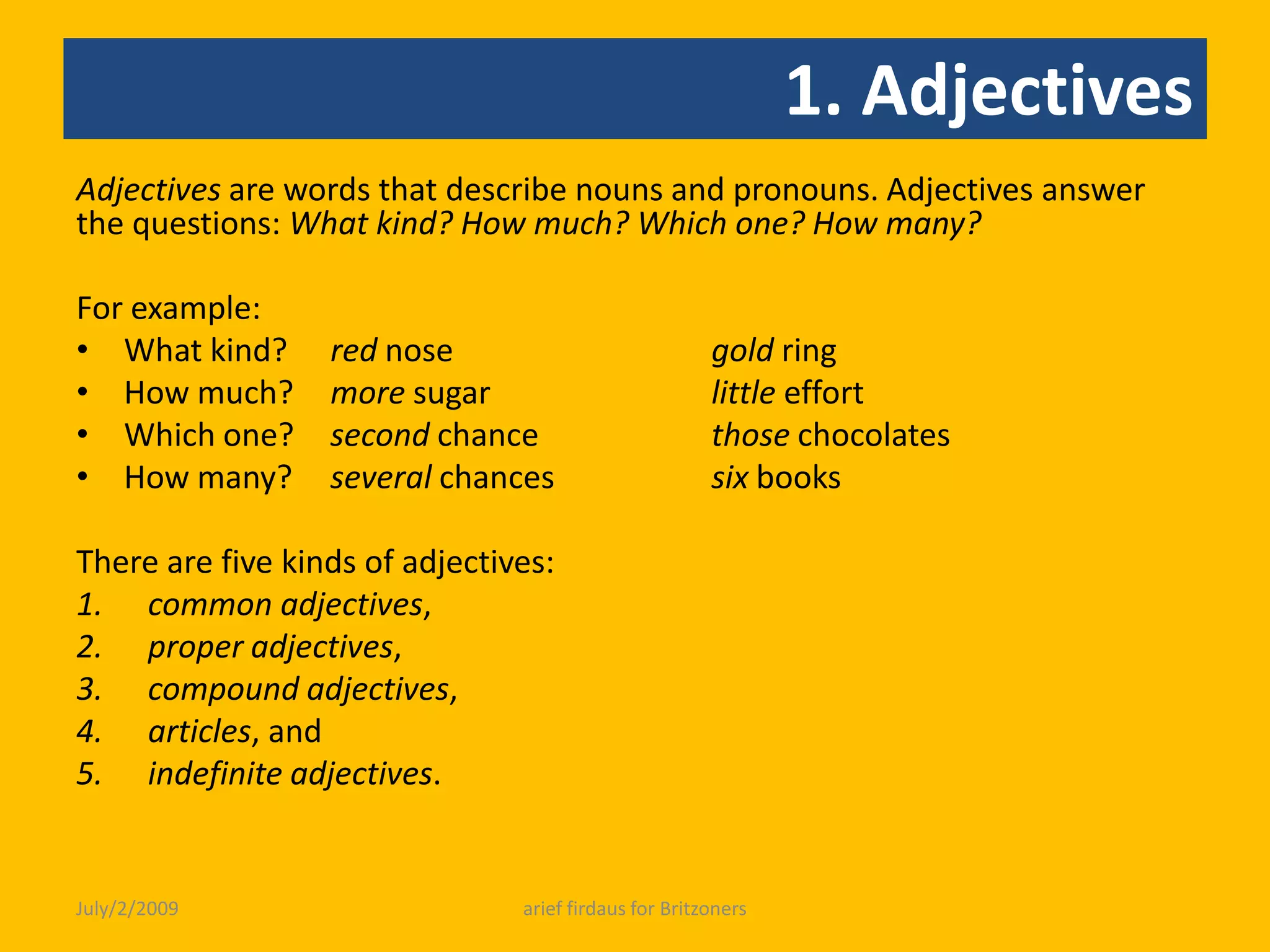 1. Adjectives

Adjectives are words that describe nouns and pronouns. Adjectives answer the questions: What kind? How much? Which one? How many?

For example:
• What kind? red nose gold ring
• How much? more sugar little effort
• Which one? second chance those chocolates
• How many? several chances six books

There are five kinds of adjectives:
1. common adjectives,
2. proper adjectives,
3. compound adjectives,
4. articles, and
5. indefinite adjectives.

July/2/2009

arief firdaus for Britzoners